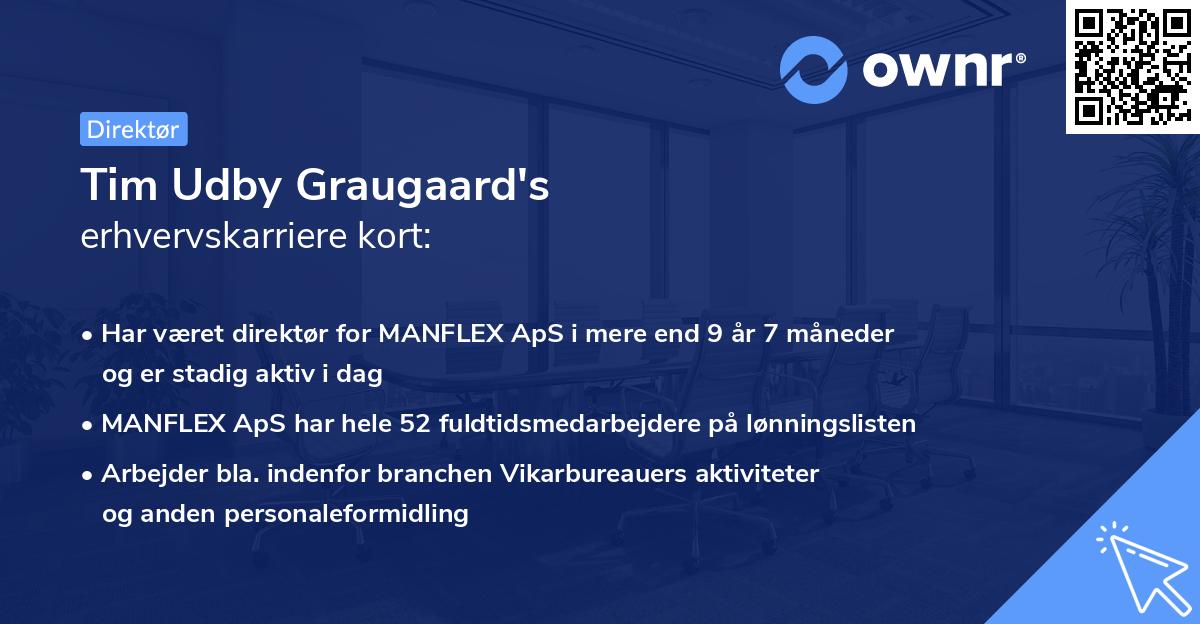 ownr®

Direktør

Tim Udby Graugaard's
erhvervskarriere kort:

• Har været direktør for MANFLEX ApS i mere end 9 år 7 måneder og er stadig aktiv i dag
• MANFLEX ApS har hele 52 fuldtidsmedarbejdere på lønningslisten
• Arbejder bla. indenfor branchen Vikarbureauers aktiviteter og anden personaleformidling